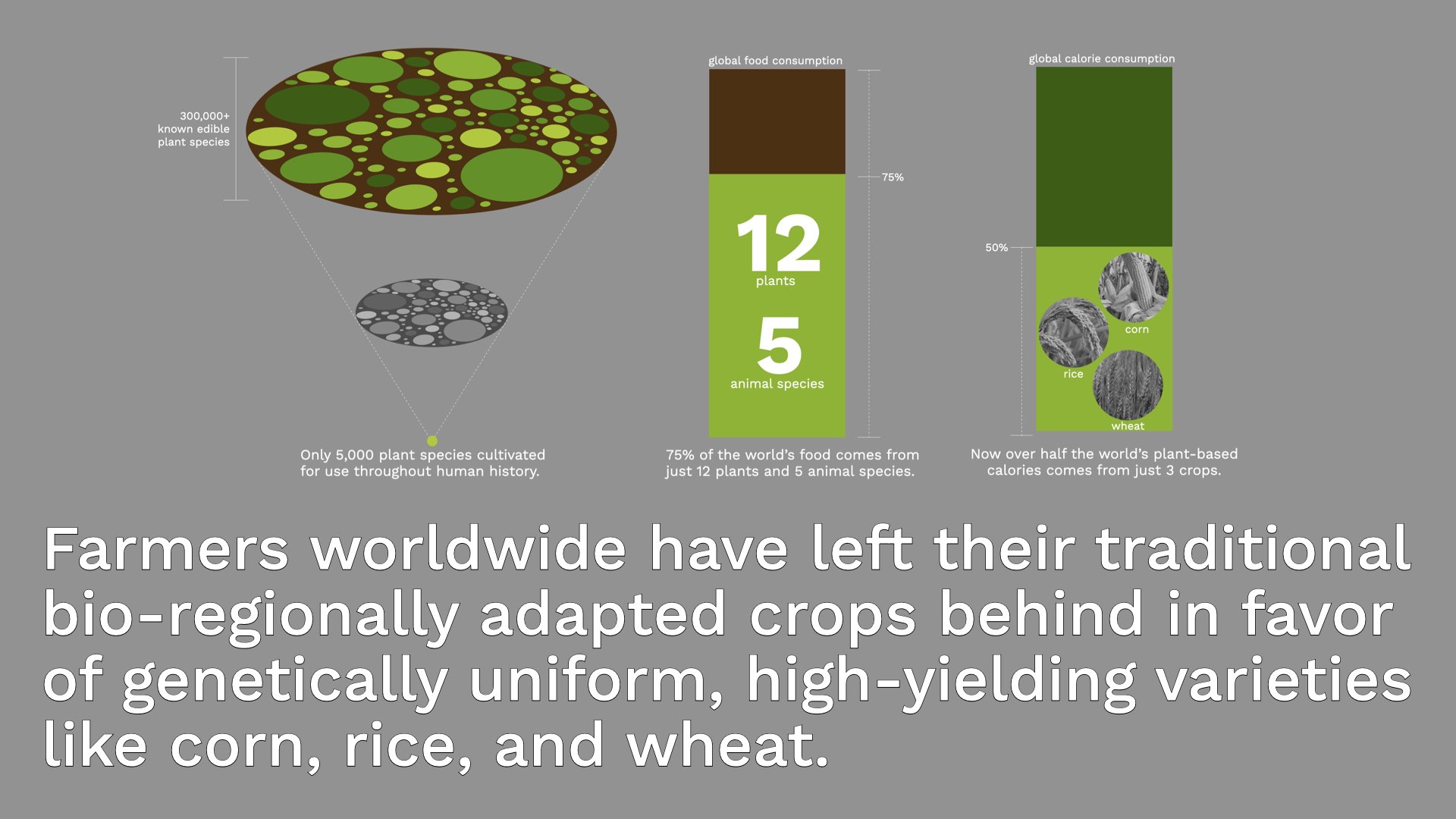 300,000+ known edible plant species

Only 5,000 plant species cultivated for use throughout human history.

global food consumption

75%

12 plants

5 animal species

75% of the world's food comes from just 12 plants and 5 animal species.

global calorie consumption

50%

corn

rice

wheat

Now over half the world's plant-based calories comes from just 3 crops.

Farmers worldwide have left their traditional bio-regionally adapted crops behind in favor of genetically uniform, high-yielding varieties like corn, rice, and wheat.